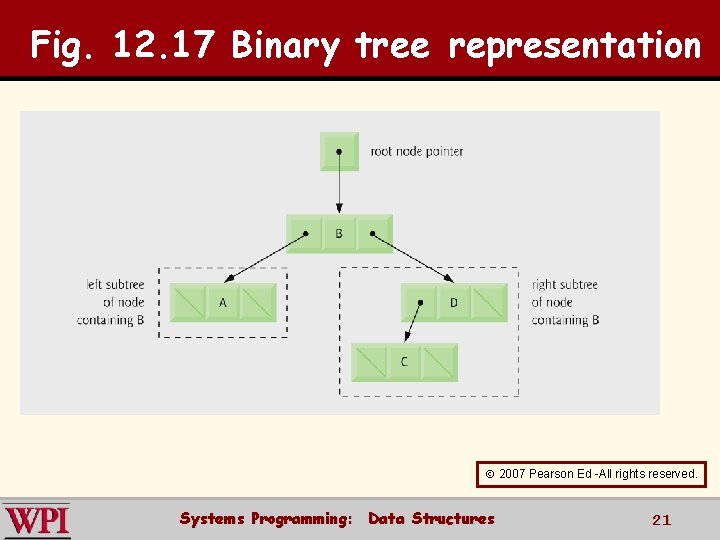 Fig. 12.17 Binary tree representation

root node pointer

B

left subtree of node containing B

A

D

right subtree of node containing B

C

© 2007 Pearson Ed -All rights reserved.

WPI

Systems Programming: Data Structures

21